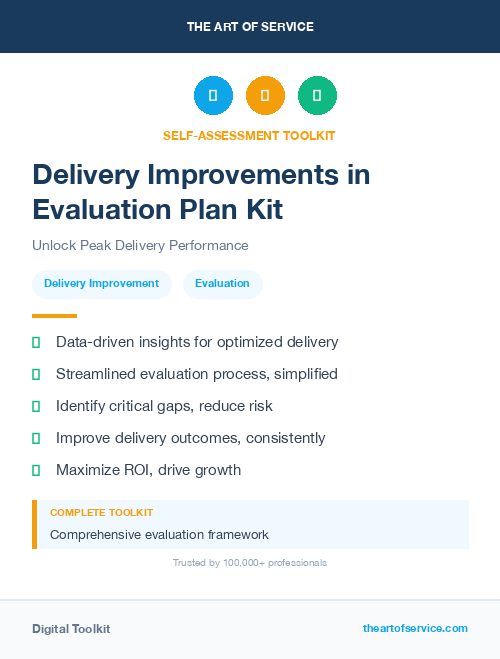 THE ART OF SERVICE

SELF-ASSESSMENT TOOLKIT

Delivery Improvements in Evaluation Plan Kit

Unlock Peak Delivery Performance

Delivery Improvement

Evaluation

Data-driven insights for optimized delivery

Streamlined evaluation process, simplified

Identify critical gaps, reduce risk

Improve delivery outcomes, consistently

Maximize ROI, drive growth

COMPLETE TOOLKIT

Comprehensive evaluation framework

Trusted by 100,000+ professionals

Digital Toolkit

theartofservice.com